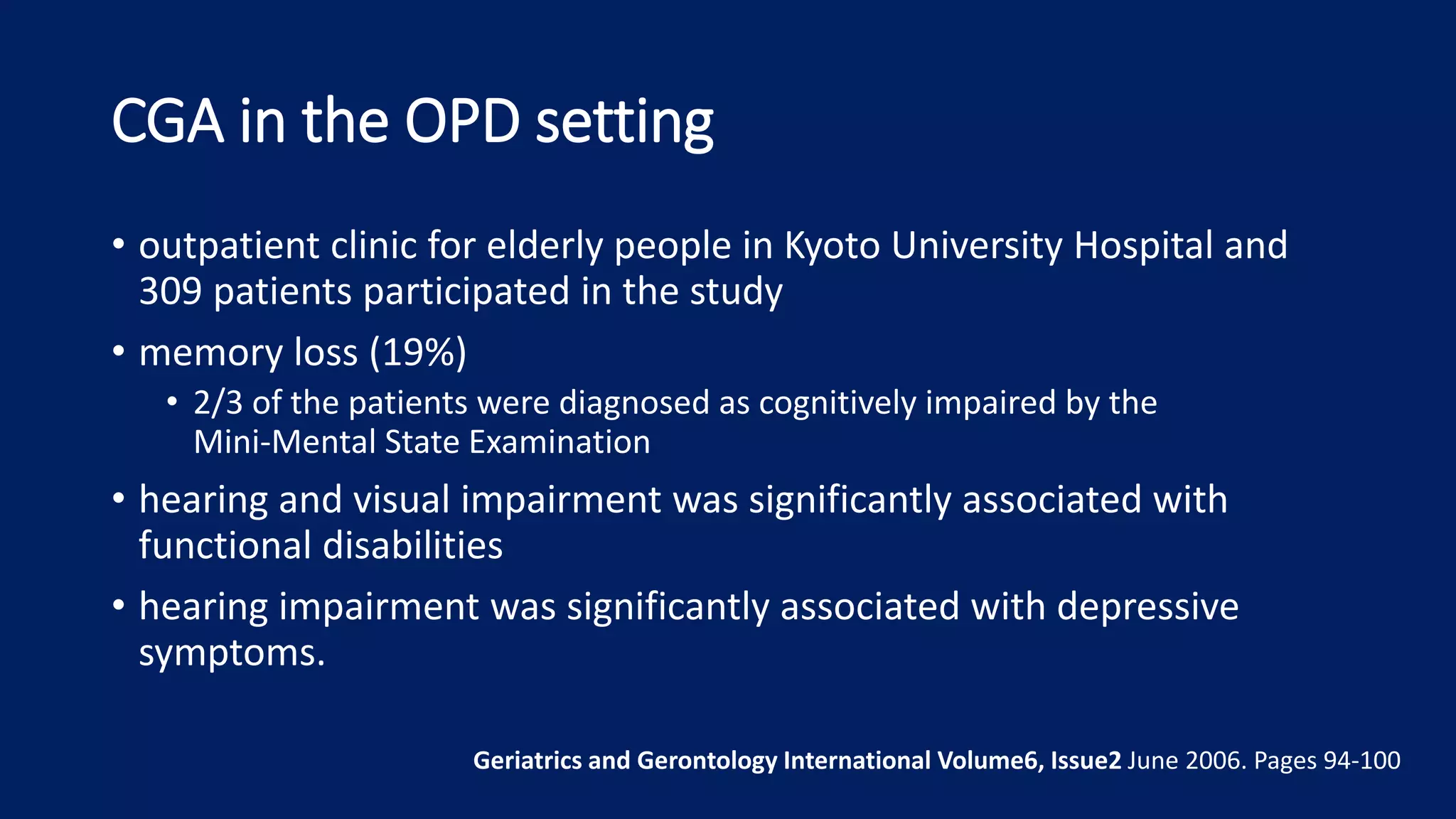 CGA in the OPD setting

• outpatient clinic for elderly people in Kyoto University Hospital and 309 patients participated in the study

• memory loss (19%)

  • 2/3 of the patients were diagnosed as cognitively impaired by the Mini-Mental State Examination

• hearing and visual impairment was significantly associated with functional disabilities

• hearing impairment was significantly associated with depressive symptoms.

Geriatrics and Gerontology International Volume6, Issue2 June 2006. Pages 94-100